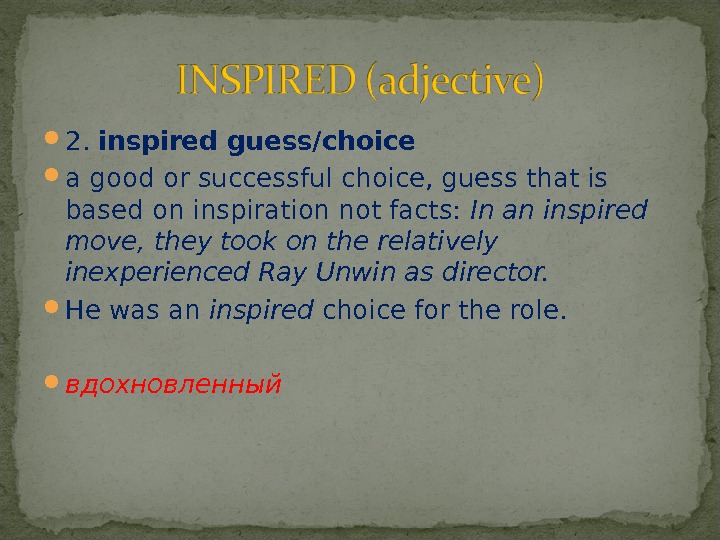 INSPIRED (adjective)

2. inspired guess/choice

a good or successful choice, guess that is based on inspiration not facts: In an inspired move, they took on the relatively inexperienced Ray Unwin as director.

He was an inspired choice for the role.

вдохновленный